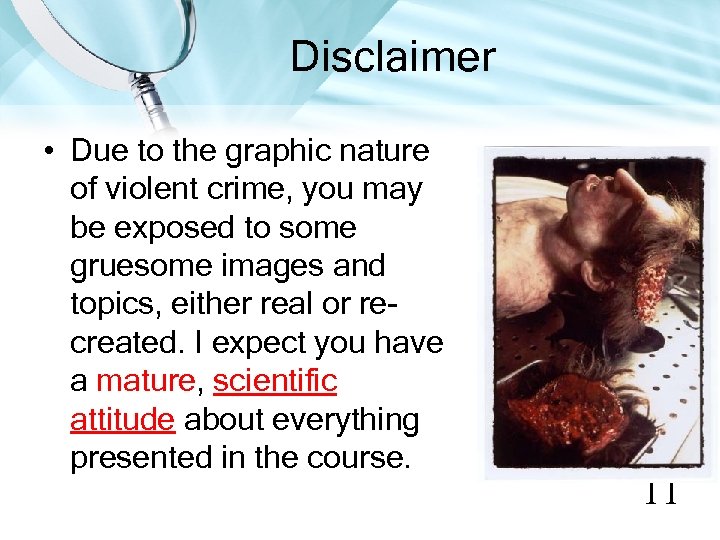 Disclaimer

• Due to the graphic nature of violent crime, you may be exposed to some gruesome images and topics, either real or re-created. I expect you have a mature, scientific attitude about everything presented in the course.

11